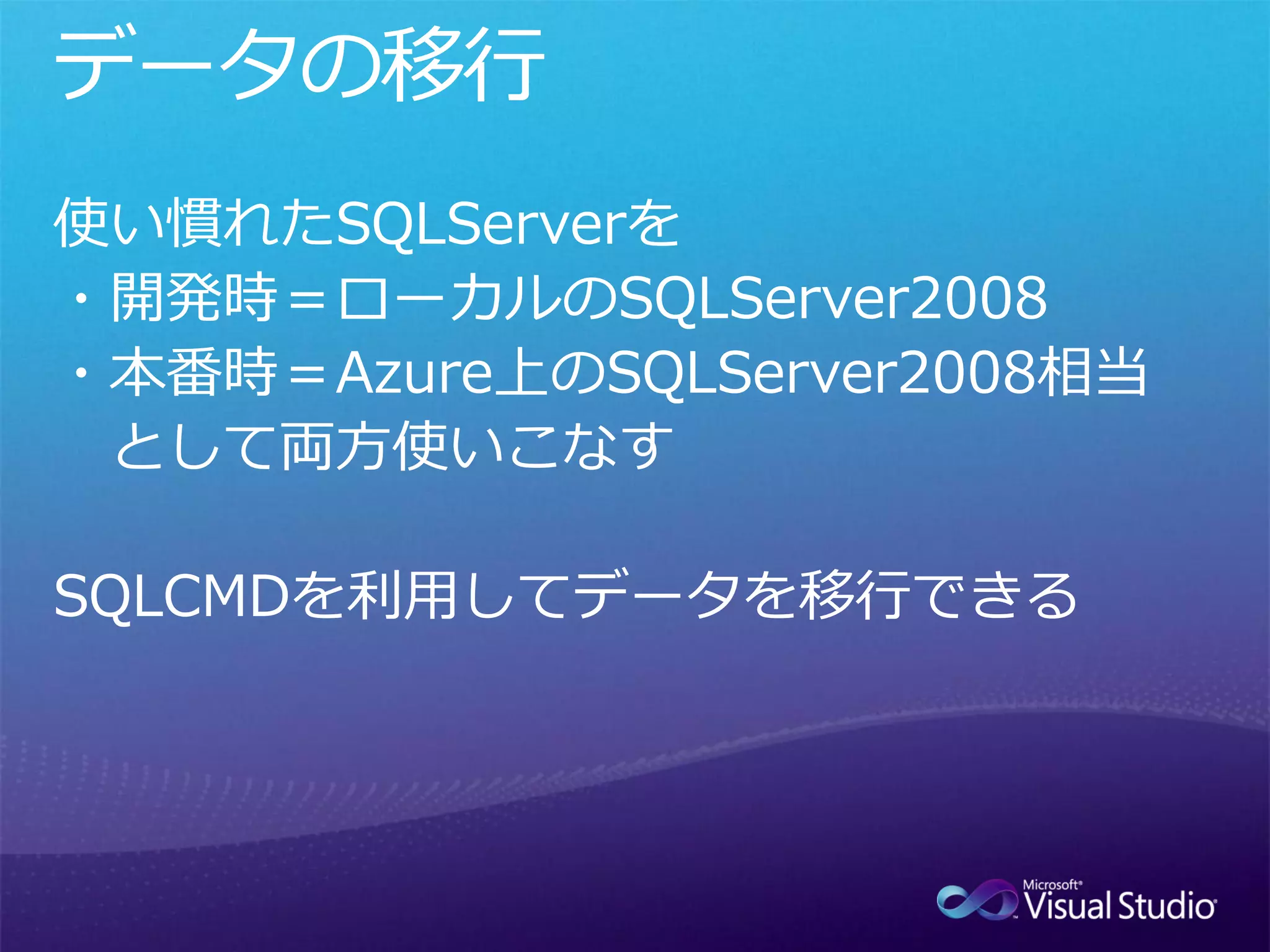 データの移行

使い慣れたSQLServerを
・開発時＝ローカルのSQLServer2008
・本番時＝Azure上のSQLServer2008相当
として両方使いこなす

SQLCMDを利用してデータを移行できる

Microsoft® Visual Studio®